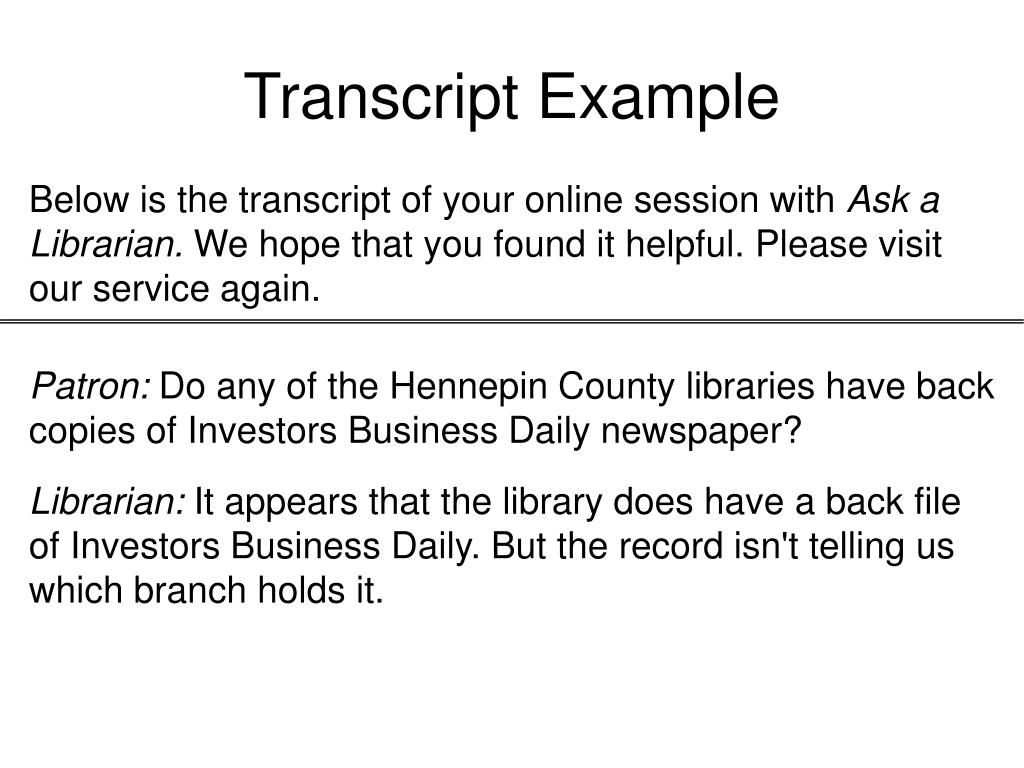 Transcript Example

Below is the transcript of your online session with Ask a Librarian. We hope that you found it helpful. Please visit our service again.

Patron: Do any of the Hennepin County libraries have back copies of Investors Business Daily newspaper?

Librarian: It appears that the library does have a back file of Investors Business Daily. But the record isn't telling us which branch holds it.